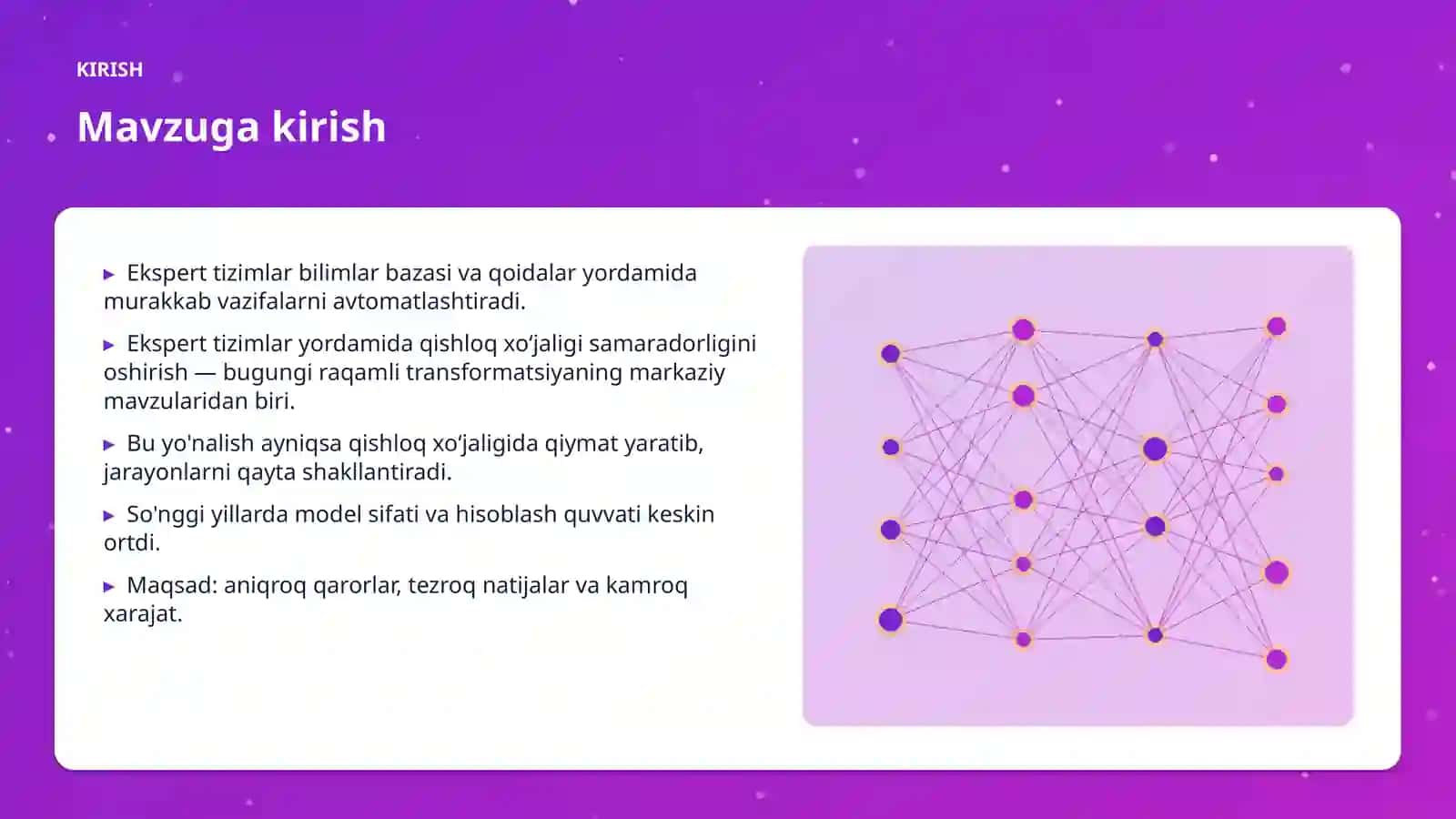 KIRISH

Mavzuga kirish

▸ Ekspert tizimlar bilimlar bazasi va qoidalar yordamida murakkab vazifalarni avtomatlashtiradi.

▸ Ekspert tizimlar yordamida qishloq xo‘jaligi samaradorligini oshirish — bugungi raqamli transformatsiyaning markaziy mavzularidan biri.

▸ Bu yo'nalish ayniqsa qishloq xo‘jaligida qiymat yaratib, jarayonlarni qayta shakllantiradi.

▸ So'nggi yillarda model sifati va hisoblash quvvati keskin ortdi.

▸ Maqsad: aniqroq qarorlar, tezroq natijalar va kamroq xarajat.